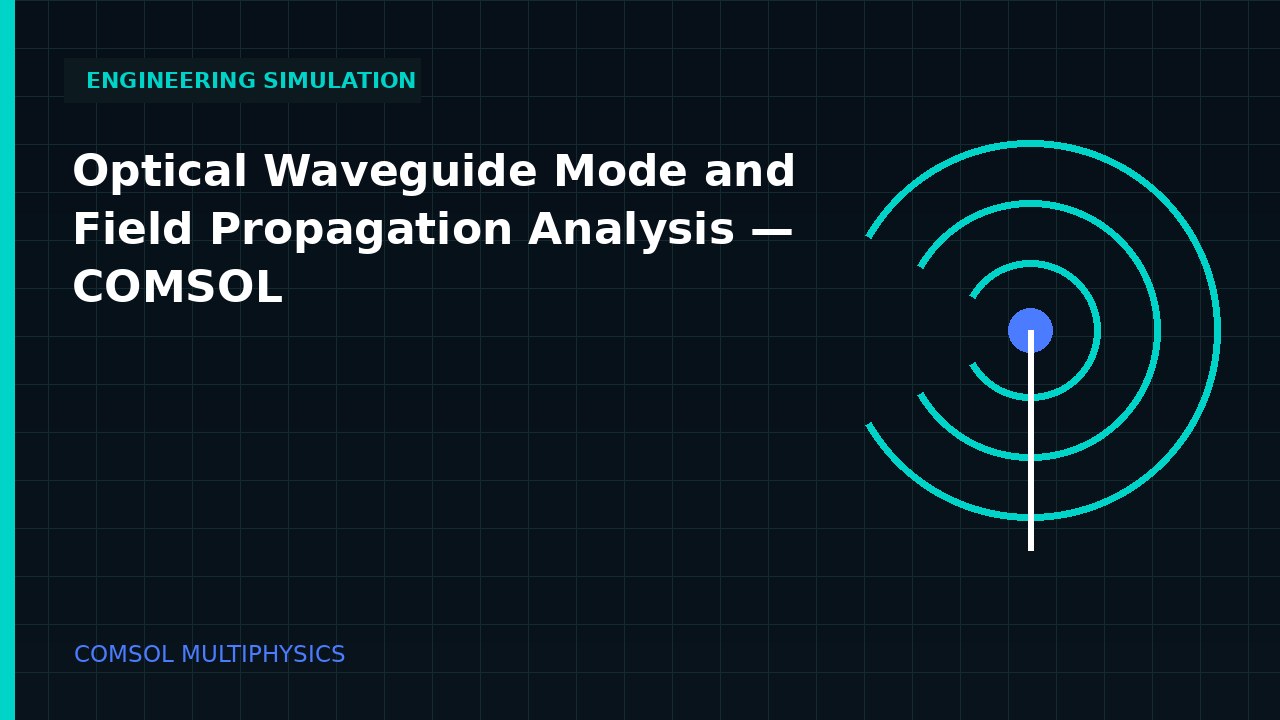 ENGINEERING SIMULATION

Optical Waveguide Mode and Field Propagation Analysis — COMSOL

COMSOL MULTIPHYSICS